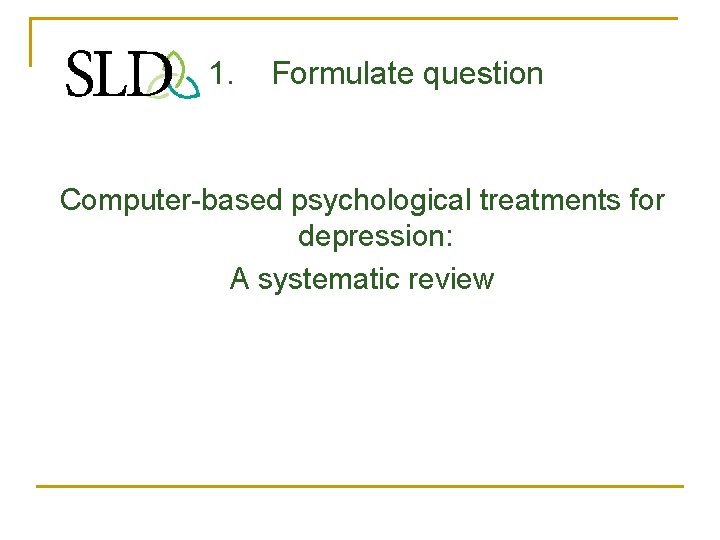 SLD

1. Formulate question

Computer-based psychological treatments for depression:

A systematic review